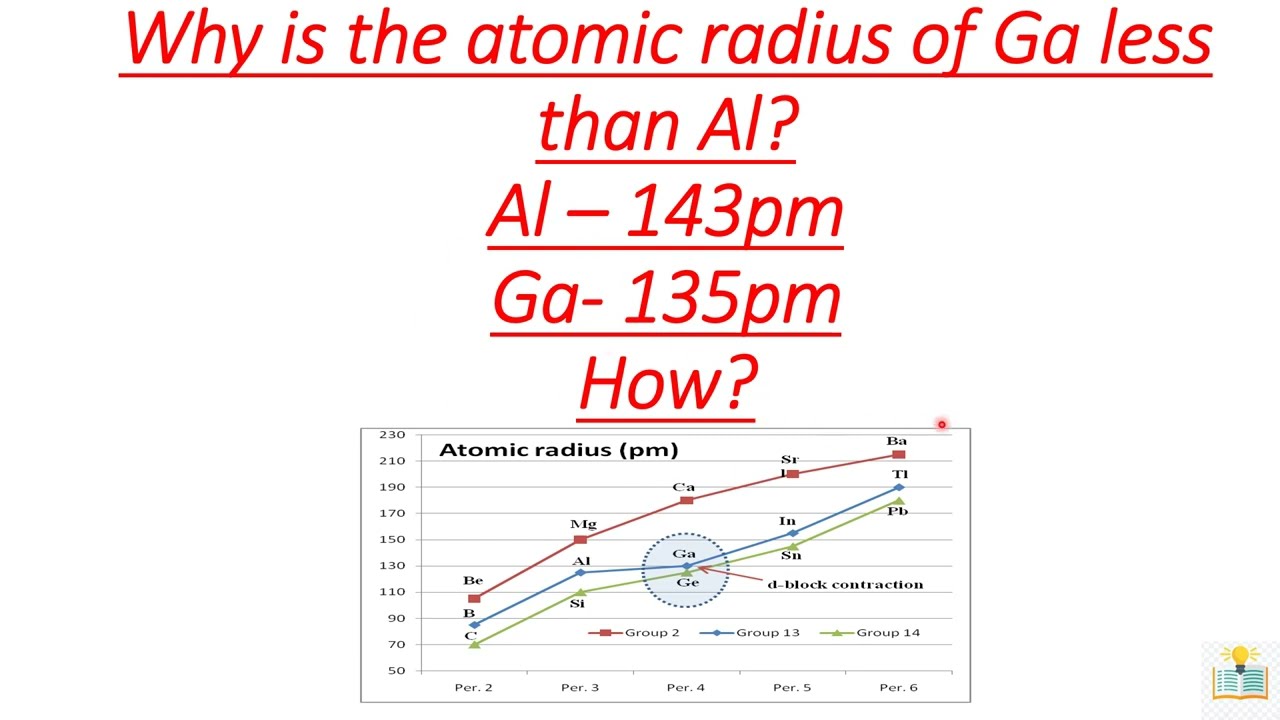 Why is the atomic radius of Ga less than Al?
Al – 143pm
Ga- 135pm
How?

Atomic radius (pm)

230
210
190
170
150
130
110
90
70
50

Be
Mg
Ca
Sr
Ba
B
Al
Ga
In
Tl
C
Si
Ge
Sn
Pb

d-block contraction

Group 2
Group 13
Group 14

Per. 2
Per. 3
Per. 4
Per. 5
Per. 6